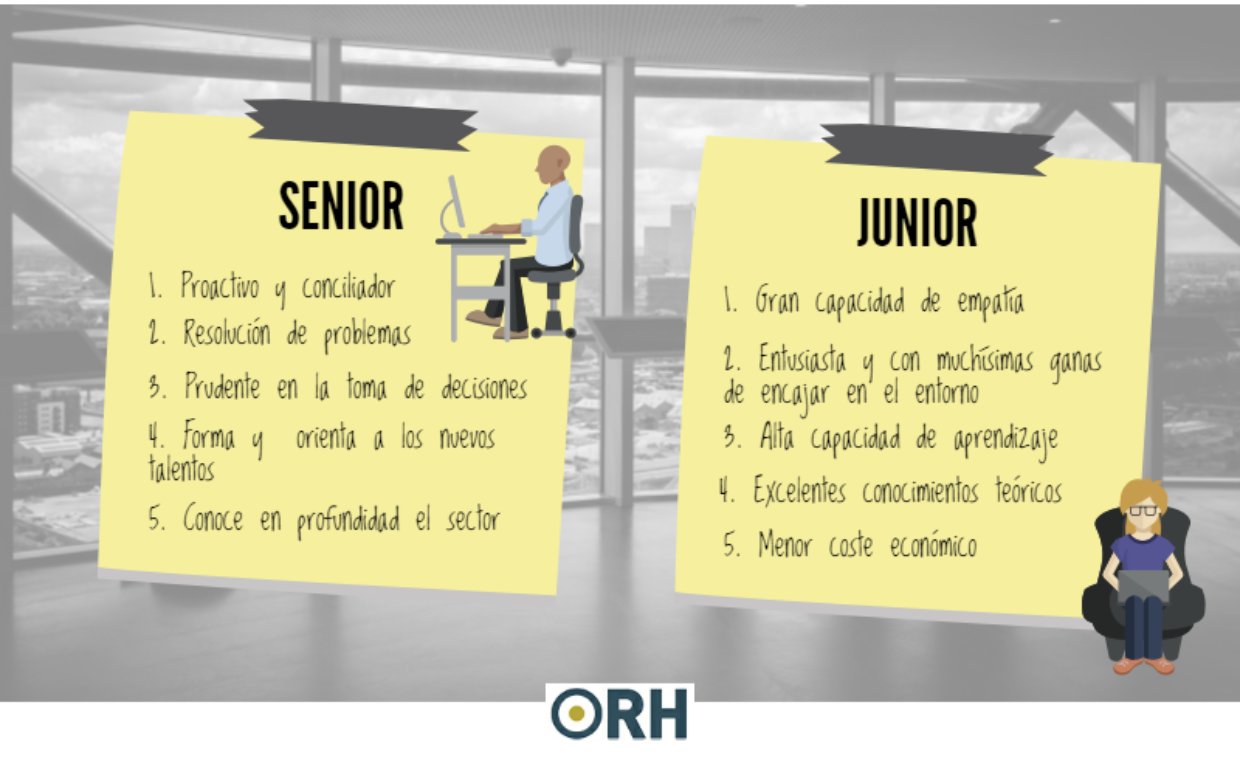 SENIOR

1. Proactivo y conciliador
2. Resolución de problemas
3. Prudente en la toma de decisiones
4. Forma y orienta a los nuevos talentos
5. Conoce en profundidad el sector

JUNIOR

1. Gran capacidad de empatía
2. Entusiasta y con muchísimas ganas de encajar en el entorno
3. Alta capacidad de aprendizaje
4. Excelentes conocimientos teóricos
5. Menor coste económico

ORH